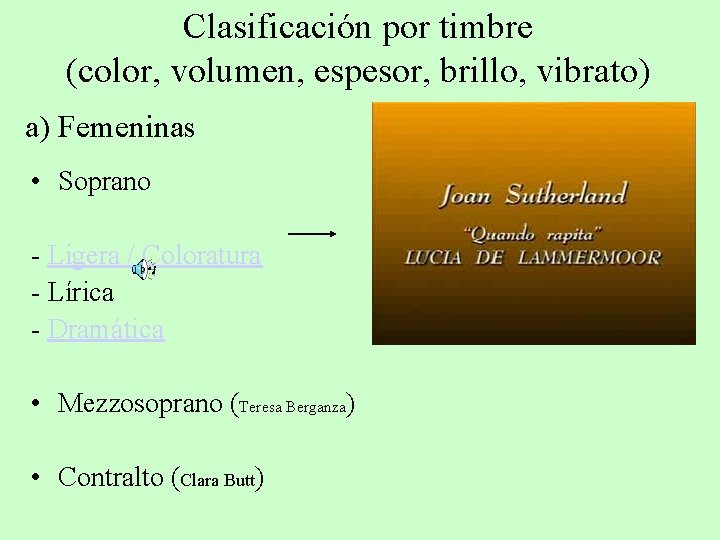 Clasificación por timbre
(color, volumen, espesor, brillo, vibrato)

a) Femeninas

• Soprano

- Ligera / Coloratura
- Lírica
- Dramática

• Mezzosoprano (Teresa Berganza)

• Contralto (Clara Butt)

Joan Sutherland
"Quando rapita"
LUCIA DE LAMMERMOOR